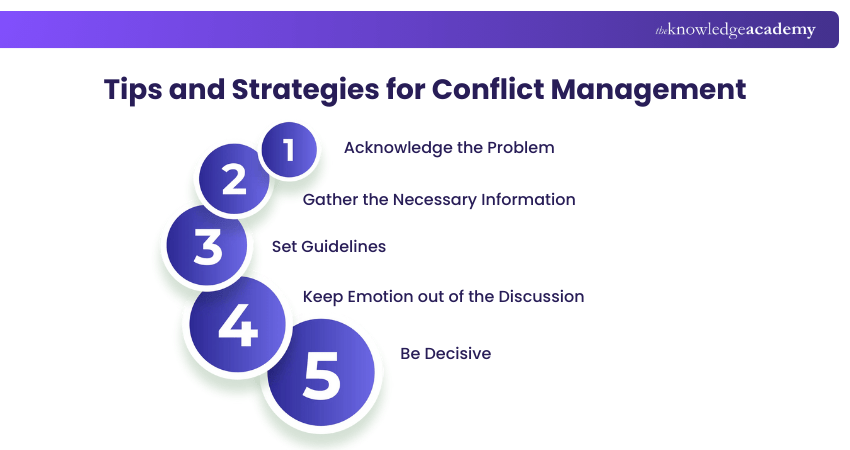 theknowledgeacademy

Tips and Strategies for Conflict Management

1 Acknowledge the Problem

2 Gather the Necessary Information

3 Set Guidelines

4 Keep Emotion out of the Discussion

5 Be Decisive